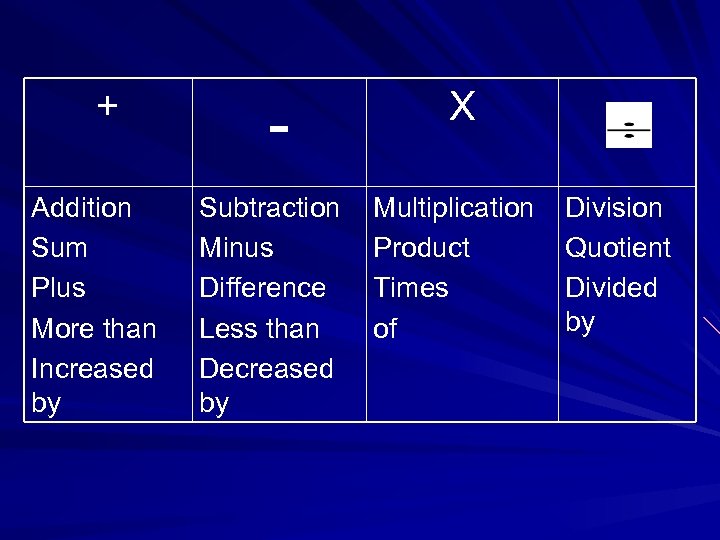 | + | - | X | ÷ |
|---|---|---|---|
| Addition<br>Sum<br>Plus<br>More than<br>Increased by | Subtraction<br>Minus<br>Difference<br>Less than<br>Decreased by | Multiplication<br>Product<br>Times<br>of | Division<br>Quotient<br>Divided by |